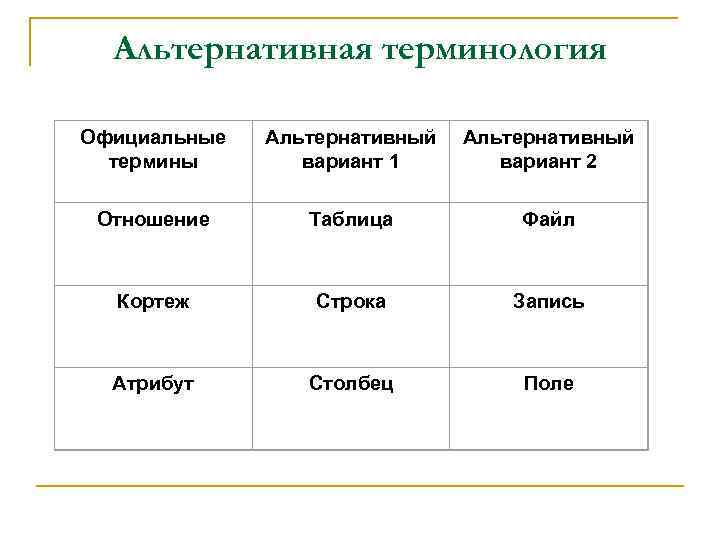 Альтернативная терминология

| Официальные термины | Альтернативный вариант 1 | Альтернативный вариант 2 |
|---|---|---|
| Отношение | Таблица | Файл |
| Кортеж | Строка | Запись |
| Атрибут | Столбец | Поле |